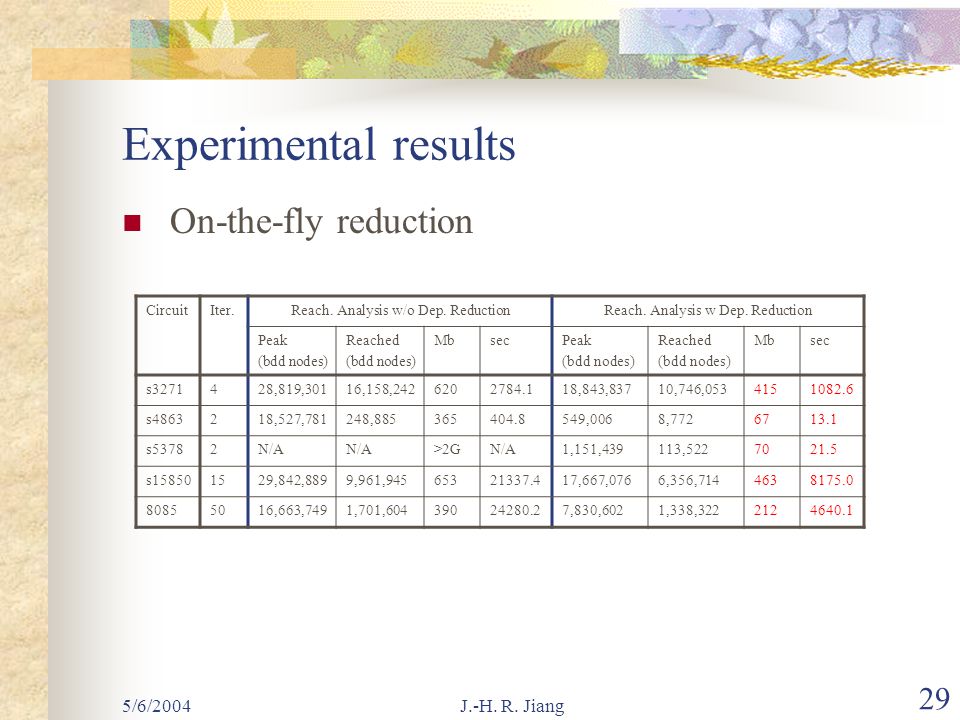 Experimental results

On-the-fly reduction

| Circuit | Iter. | Reach. Analysis w/o Dep. Reduction | | | | Reach. Analysis w Dep. Reduction | | | |
|---|---|---|---|---|---|---|---|---|---|
| | | Peak (bdd nodes) | Reached (bdd nodes) | Mb | sec | Peak (bdd nodes) | Reached (bdd nodes) | Mb | sec |
| s3271 | 4 | 28,819,301 | 16,158,242 | 620 | 2784.1 | 18,843,837 | 10,746,053 | 415 | 1082.6 |
| s4863 | 2 | 18,527,781 | 248,885 | 365 | 404.8 | 549,006 | 8,772 | 67 | 13.1 |
| s5378 | 2 | N/A | N/A | >2G | N/A | 1,151,439 | 113,522 | 70 | 21.5 |
| s15850 | 15 | 29,842,889 | 9,961,945 | 653 | 21337.4 | 17,667,076 | 6,356,714 | 463 | 8175.0 |
| 8085 | 50 | 16,663,749 | 1,701,604 | 390 | 24280.2 | 7,830,602 | 1,338,322 | 212 | 4640.1 |

5/6/2004 J.-H. R. Jiang 29